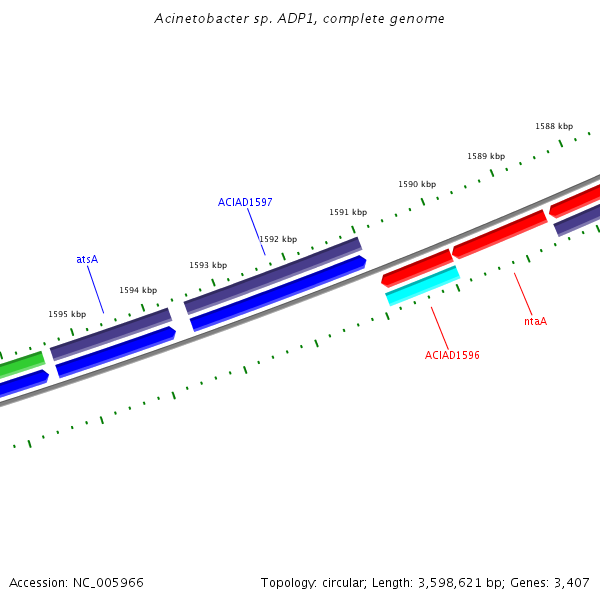 Acinetobacter sp. ADP1, complete genome

1588 kbp

1589 kbp

1590 kbp

ACIAD1597

1591 kbp

1592 kbp

atsA

1593 kbp

1594 kbp

1595 kbp

ntaA

ACIAD1596

Accession: NC_005966

Topology: circular; Length: 3,598,621 bp; Genes: 3,407